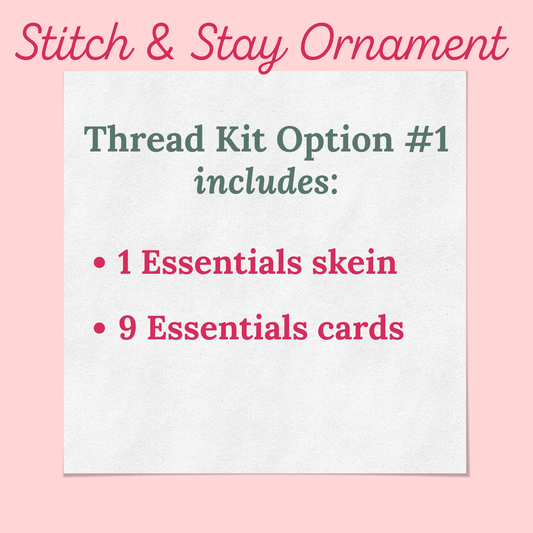 Stitch & Stay Ornament

Thread Kit Option #1 includes:

• 1 Essentials skein

• 9 Essentials cards